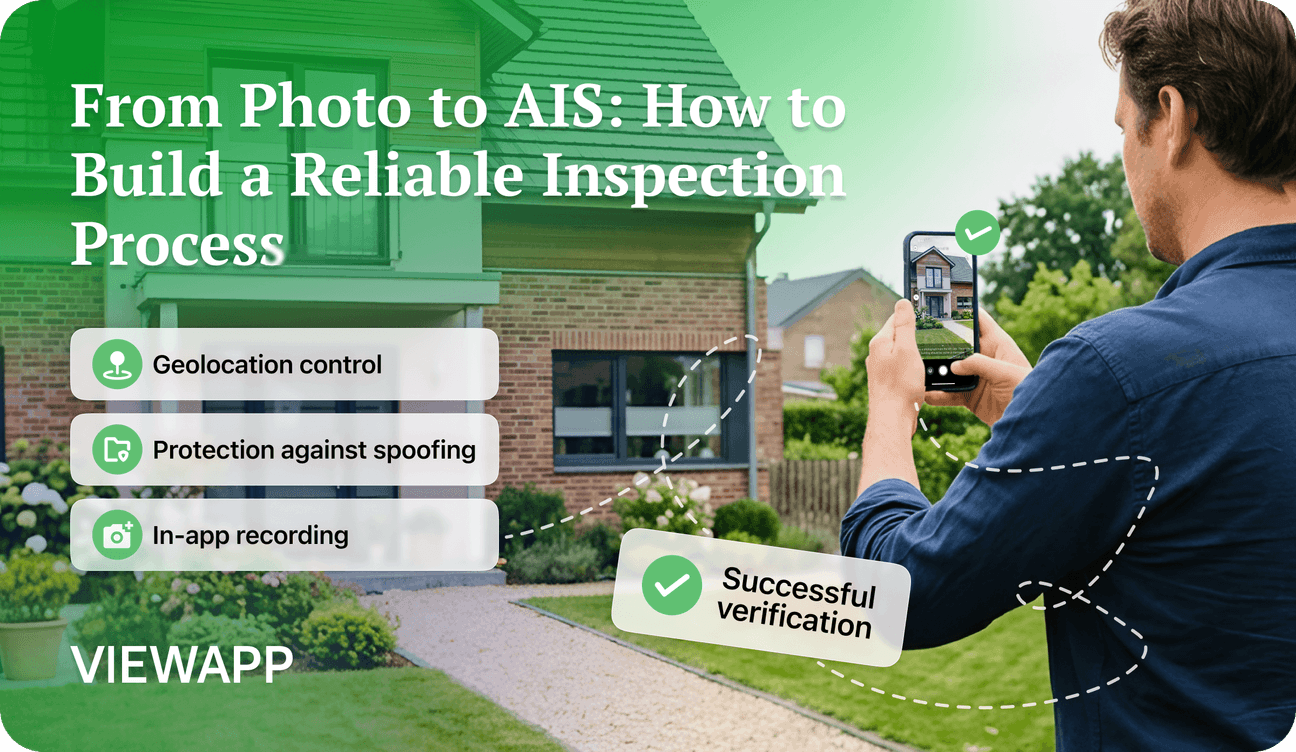 From Photo to AIS: How to Build a Reliable Inspection Process

Geolocation control

Protection against spoofing

In-app recording

Successful verification

VIEWAPP